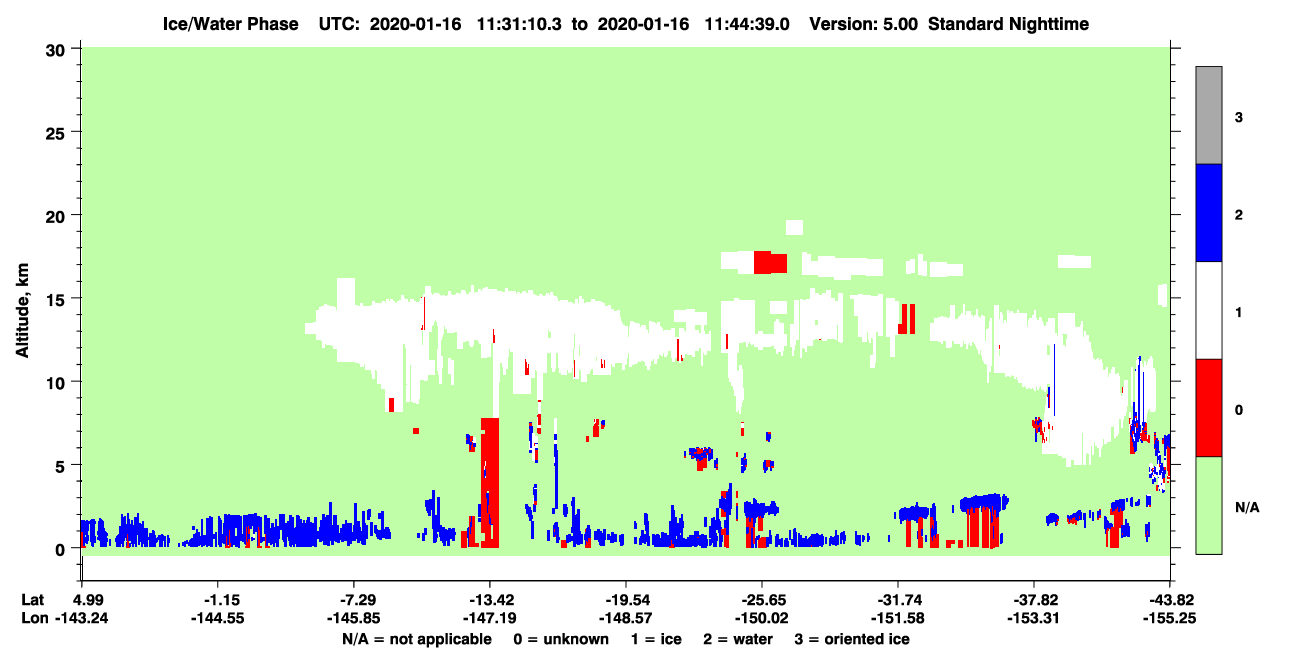 Ice/Water Phase UTC: 2020-01-16 11:31:10.3 to 2020-01-16 11:44:39.0 Version: 5.00 Standard Nighttime

Altitude, km

30
25
20
15
10
5
0

3
2
1
0
N/A

Lat 4.99 -1.15 -7.29 -13.42 -19.54 -25.65 -31.74 -37.82 -43.82
Lon -143.24 -144.55 -145.85 -147.19 -148.57 -150.02 -151.58 -153.31 -155.25

N/A = not applicable 0 = unknown 1 = ice 2 = water 3 = oriented ice